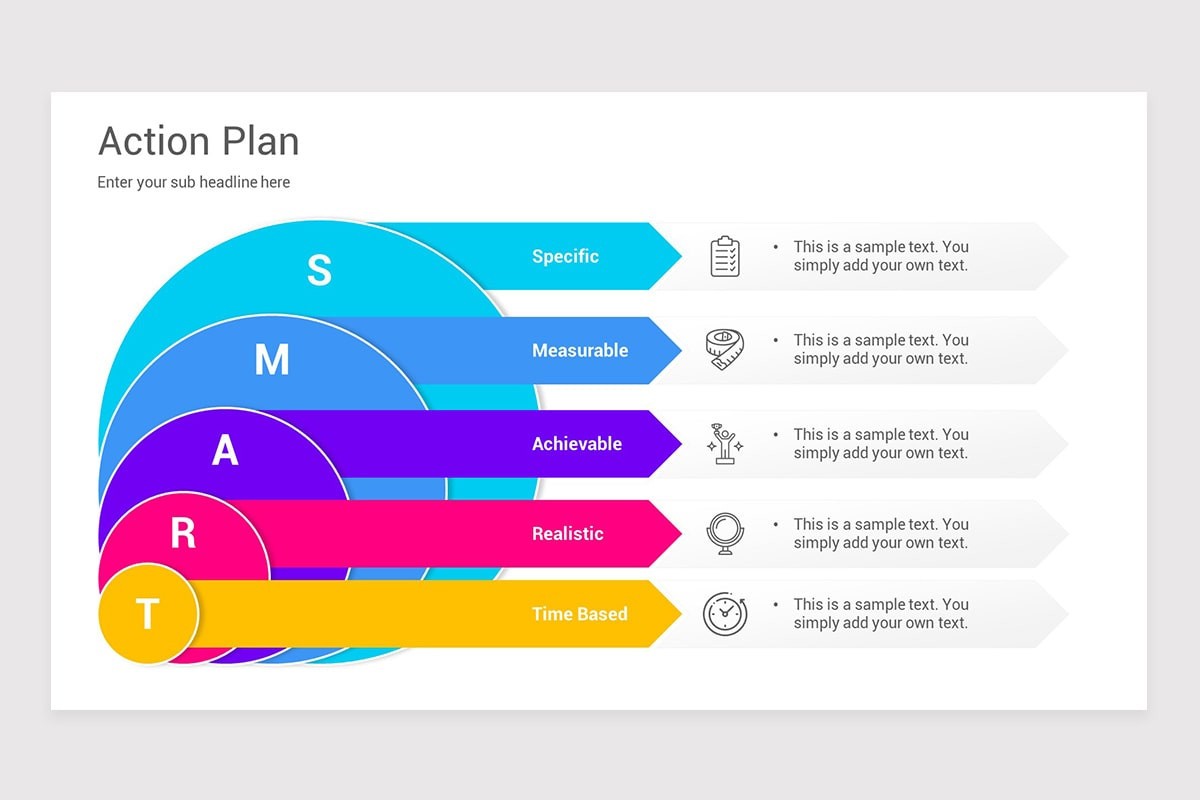 Action Plan

Enter your sub headline here

S

Specific

• This is a sample text. You simply add your own text.

M

Measurable

• This is a sample text. You simply add your own text.

A

Achievable

• This is a sample text. You simply add your own text.

R

Realistic

• This is a sample text. You simply add your own text.

T

Time Based

• This is a sample text. You simply add your own text.